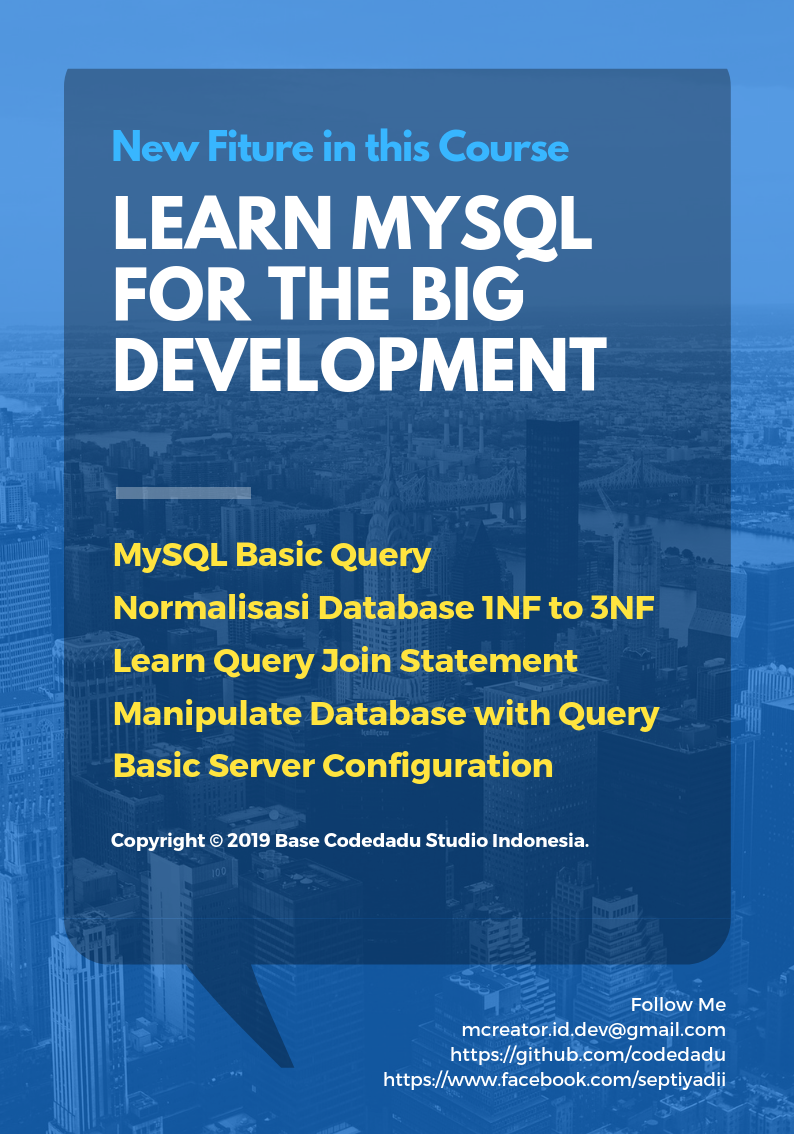 New Fiture in this Course

LEARN MYSQL FOR THE BIG DEVELOPMENT

MySQL Basic Query
Normalisasi Database 1NF to 3NF
Learn Query Join Statement
Manipulate Database with Query
Basic Server Configuration

Copyright © 2019 Base Codedadu Studio Indonesia.

Follow Me
mcreator.id.dev@gmail.com
https://github.com/codedadu
https://www.facebook.com/septiyadii